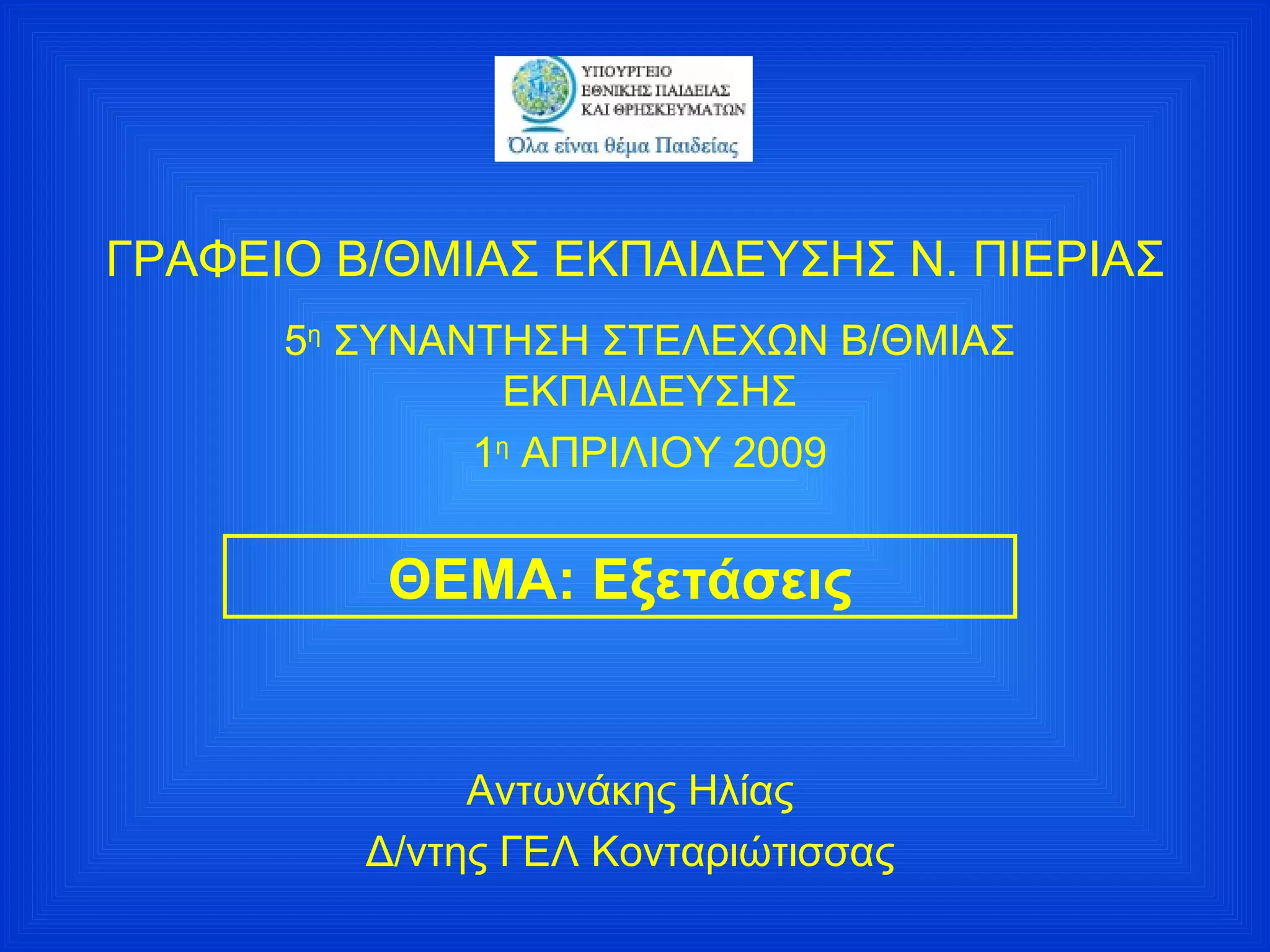 ΥΠΟΥΡΓΕΙΟ
ΕΘΝΙΚΗΣ ΠΑΙΔΕΙΑΣ
ΚΑΙ ΘΡΗΣΚΕΥΜΑΤΩΝ
Όλα είναι θέμα Παιδείας

ΓΡΑΦΕΙΟ Β/ΘΜΙΑΣ ΕΚΠΑΙΔΕΥΣΗΣ Ν. ΠΙΕΡΙΑΣ

5η ΣΥΝΑΝΤΗΣΗ ΣΤΕΛΕΧΩΝ Β/ΘΜΙΑΣ ΕΚΠΑΙΔΕΥΣΗΣ

1η ΑΠΡΙΛΙΟΥ 2009

ΘΕΜΑ: Εξετάσεις

Αντωνάκης Ηλίας

Δ/ντης ΓΕΛ Κονταριώτισσας